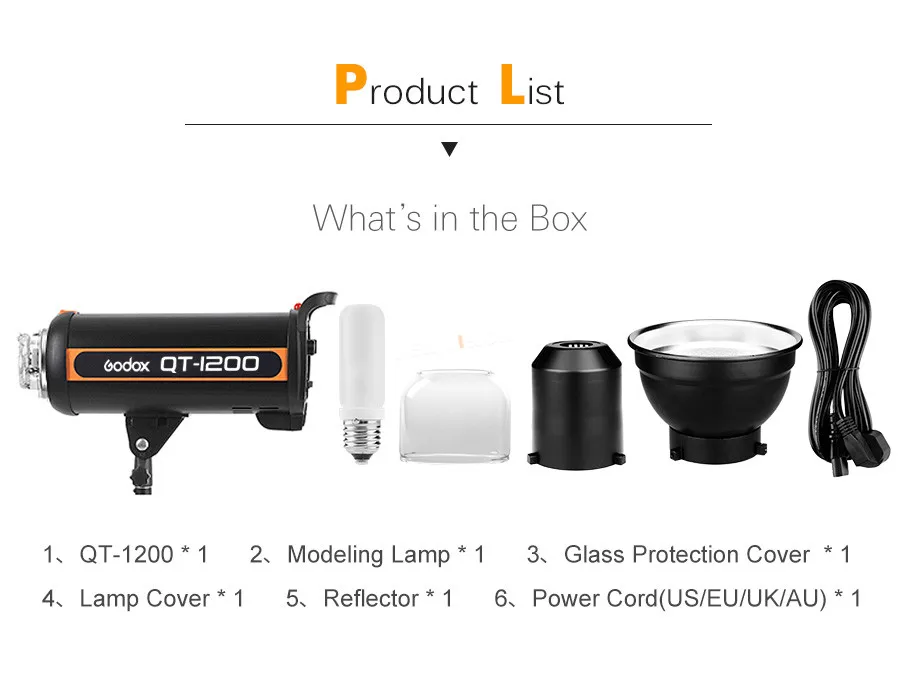 Product List

What's in the Box

Godox QT-1200

1、QT-1200 * 1 2、Modeling Lamp * 1 3、Glass Protection Cover * 1
4、Lamp Cover * 1 5、Reflector * 1 6、Power Cord(US/EU/UK/AU) * 1